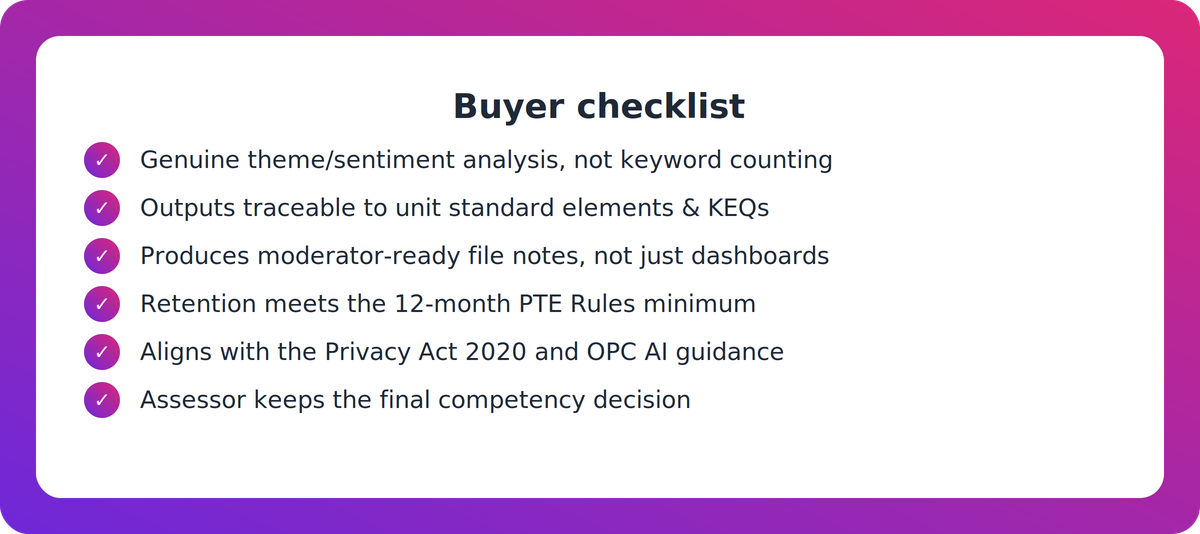 Buyer checklist

✓ Genuine theme/sentiment analysis, not keyword counting
✓ Outputs traceable to unit standard elements & KEQs
✓ Produces moderator-ready file notes, not just dashboards
✓ Retention meets the 12-month PTE Rules minimum
✓ Aligns with the Privacy Act 2020 and OPC AI guidance
✓ Assessor keeps the final competency decision